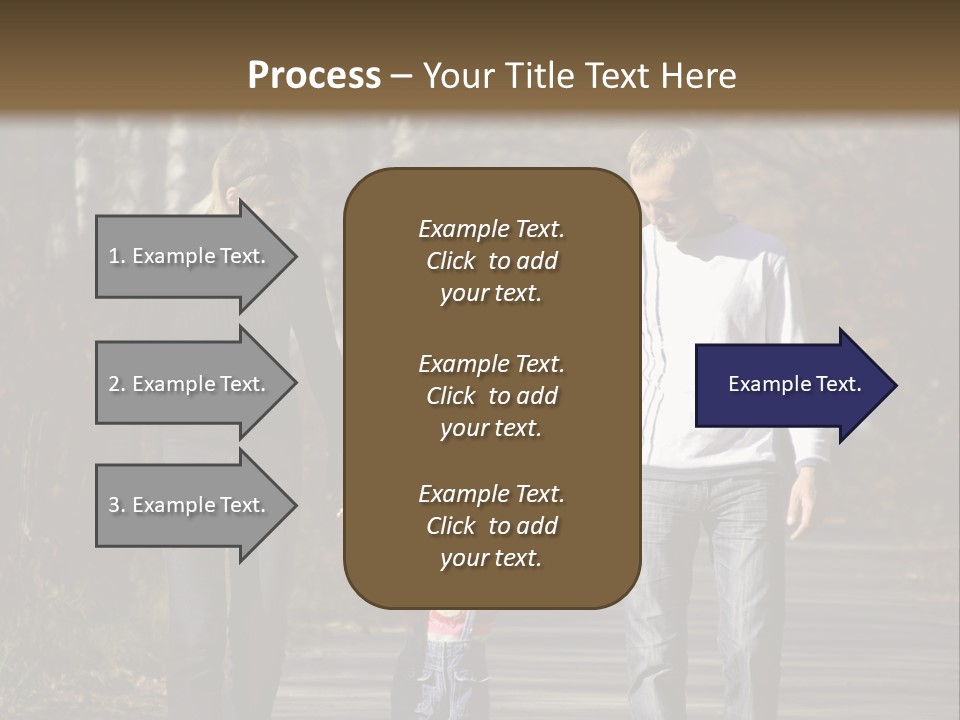 Process – Your Title Text Here

1. Example Text.

2. Example Text.

3. Example Text.

Example Text. Click to add your text.

Example Text. Click to add your text.

Example Text. Click to add your text.

Example Text.